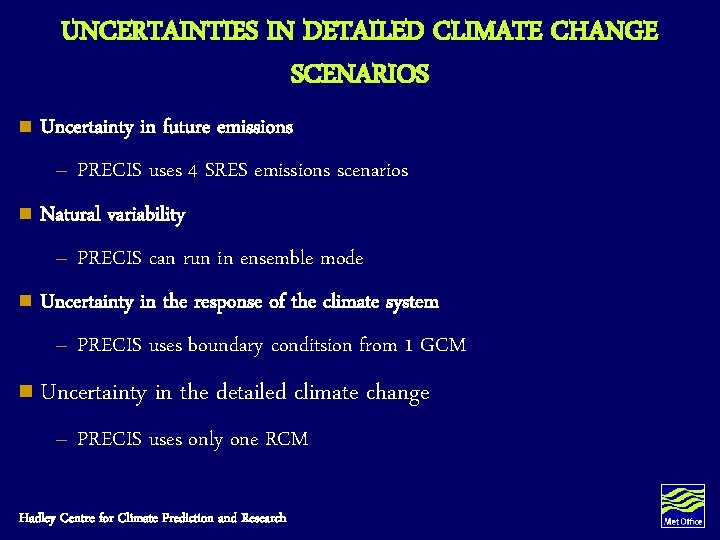 UNCERTAINTIES IN DETAILED CLIMATE CHANGE SCENARIOS

• Uncertainty in future emissions

- PRECIS uses 4 SRES emissions scenarios

• Natural variability

- PRECIS can run in ensemble mode

• Uncertainty in the response of the climate system

- PRECIS uses boundary conditsion from 1 GCM

• Uncertainty in the detailed climate change

- PRECIS uses only one RCM

Hadley Centre for Climate Prediction and Research

Met Office